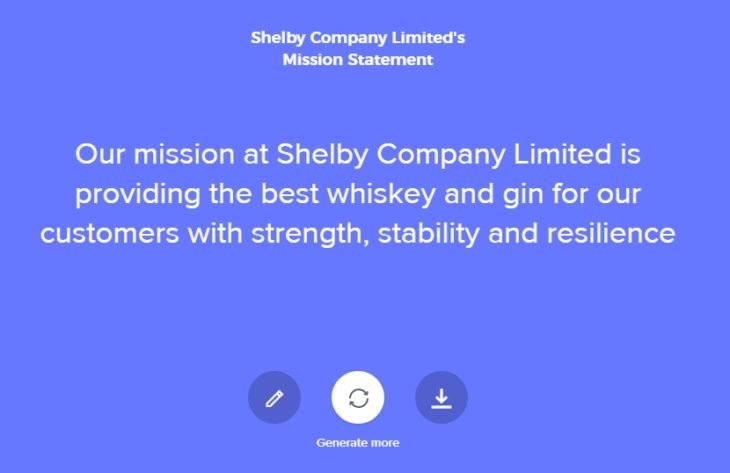 Shelby Company Limited's
Mission Statement

Our mission at Shelby Company Limited is providing the best whiskey and gin for our customers with strength, stability and resilience

Generate more